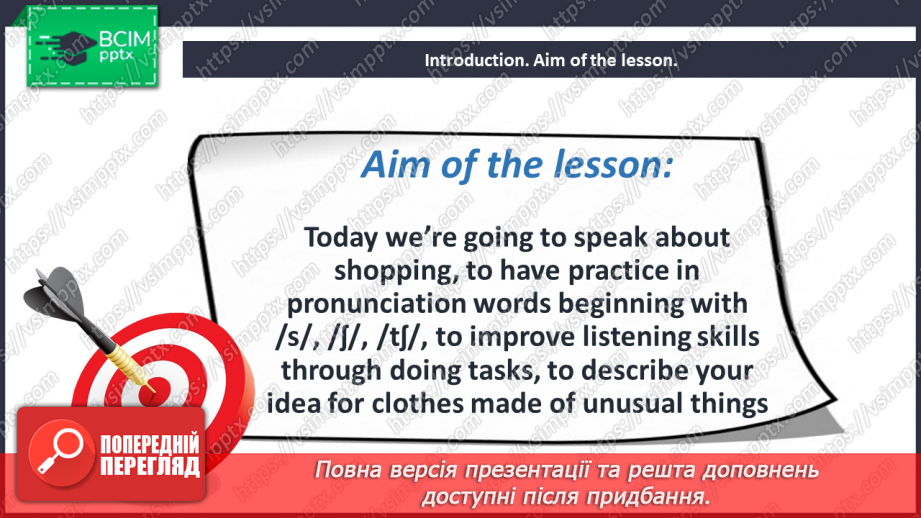 ВСІМ
pptx

Introduction. Aim of the lesson.

Aim of the lesson:

Today we're going to speak about shopping, to have practice in pronunciation words beginning with /s/, /ʃ/, /tʃ/, to improve listening skills through doing tasks, to describe your idea for clothes made of unusual things

ПОПЕРЕДНІЙ ПЕРЕГЛЯД

Повна версія презентації та решта доповнень доступні після придбання.

https://vsimpptx.com